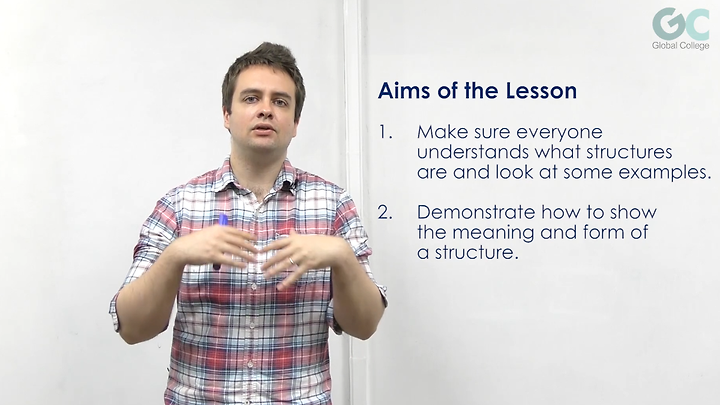 GC
Global College

Aims of the Lesson

1. Make sure everyone understands what structures are and look at some examples.

2. Demonstrate how to show the meaning and form of a structure.